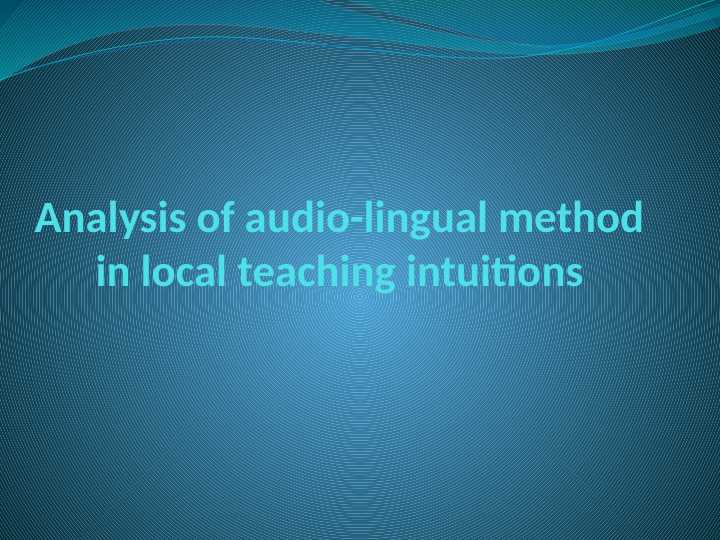 Analysis of audio-lingual method in local teaching intuitions